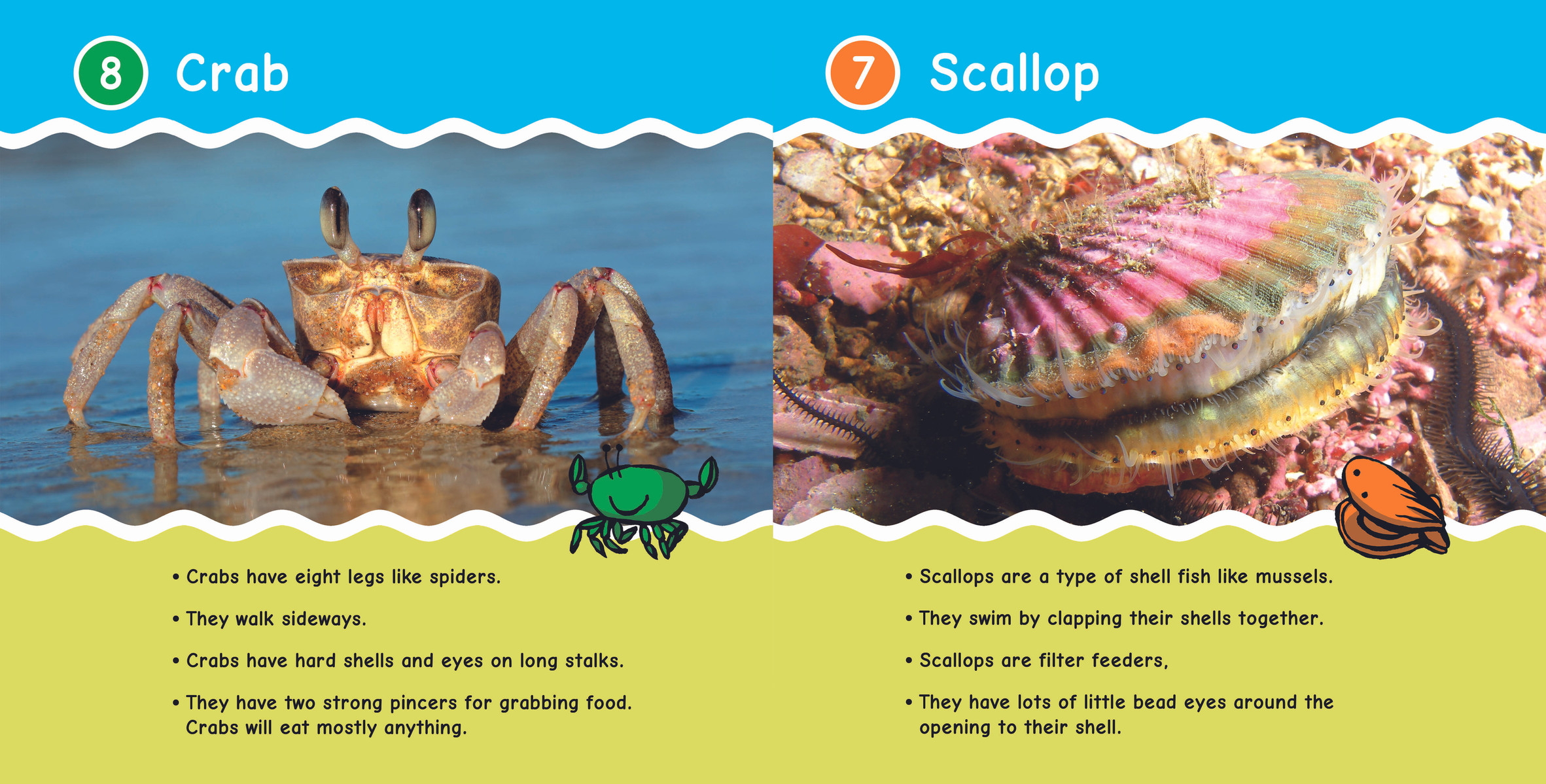 8 Crab

• Crabs have eight legs like spiders.

• They walk sideways.

• Crabs have hard shells and eyes on long stalks.

• They have two strong pincers for grabbing food. Crabs will eat mostly anything.

7 Scallop

• Scallops are a type of shell fish like mussels.

• They swim by clapping their shells together.

• Scallops are filter feeders,

• They have lots of little bead eyes around the opening to their shell.